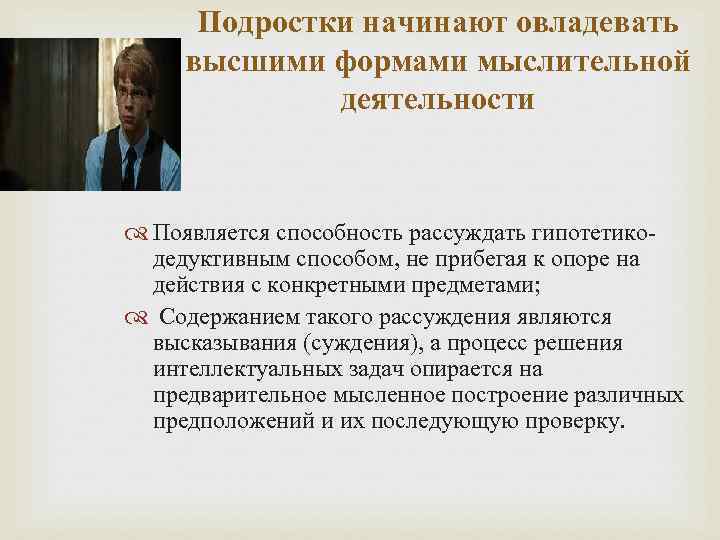 Подростки начинают овладевать высшими формами мыслительной деятельности

Появляется способность рассуждать гипотетико-дедуктивным способом, не прибегая к опоре на действия с конкретными предметами;

Содержанием такого рассуждения являются высказывания (суждения), а процесс решения интеллектуальных задач опирается на предварительное мысленное построение различных предположений и их последующую проверку.